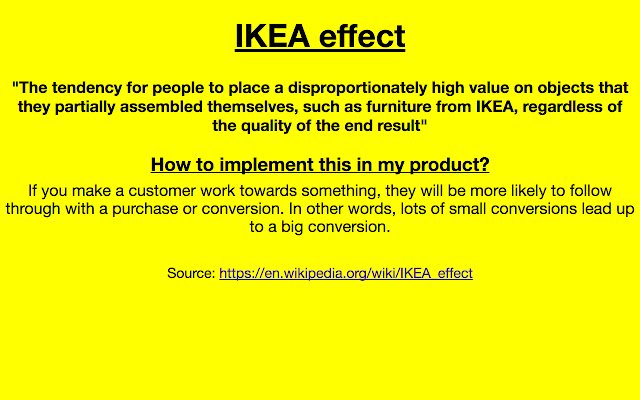 IKEA effect

"The tendency for people to place a disproportionately high value on objects that they partially assembled themselves, such as furniture from IKEA, regardless of the quality of the end result"

How to implement this in my product?

If you make a customer work towards something, they will be more likely to follow through with a purchase or conversion. In other words, lots of small conversions lead up to a big conversion.

Source: https://en.wikipedia.org/wiki/IKEA_effect